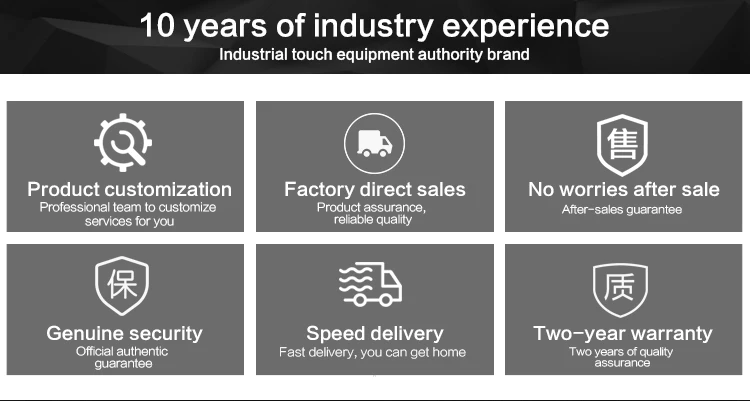 10 years of industry experience
Industrial touch equipment authority brand

Product customization
Professional team to customize services for you

Factory direct sales
Product assurance, reliable quality

售
No worries after sale
After-sales guarantee

保
Genuine security
Official authentic guarantee

Speed delivery
Fast delivery, you can get home

质
Two-year warranty
Two years of quality assurance